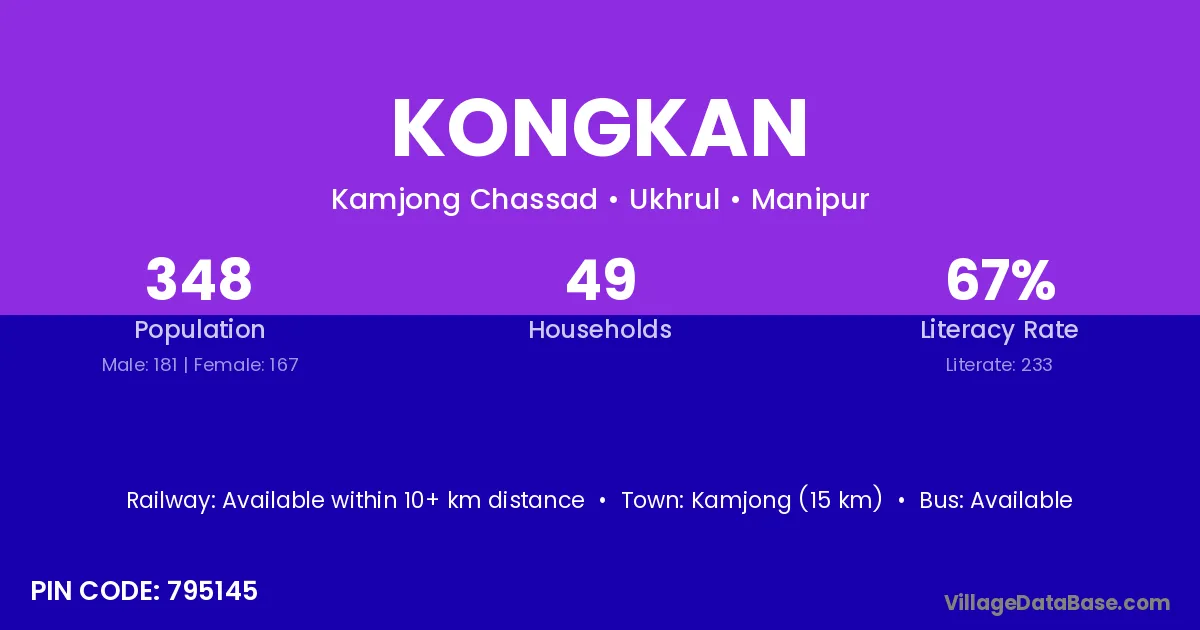 KONGKAN

Kamjong Chassad • Ukhrul • Manipur

348
Population
Male: 181 | Female: 167

49
Households

67%
Literacy Rate
Literate: 233

Railway: Available within 10+ km distance • Town: Kamjong (15 km) • Bus: Available

PIN CODE: 795145

VillageDataBase.com